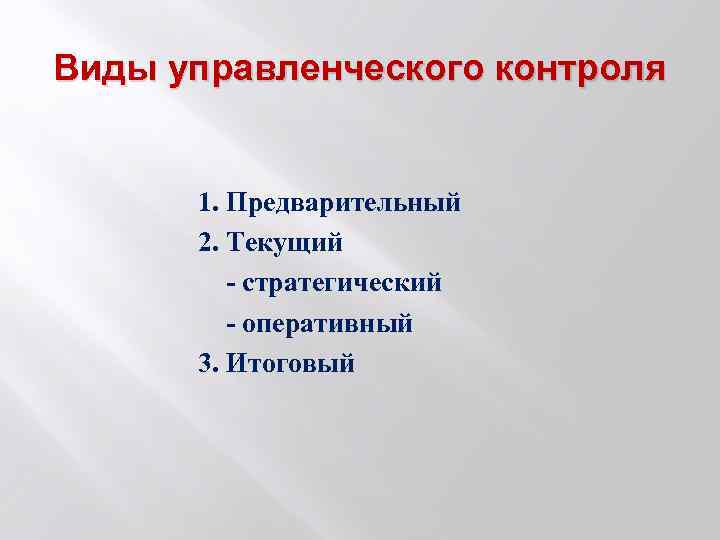 Виды управленческого контроля

1. Предварительный
2. Текущий
- стратегический
- оперативный
3. Итоговый